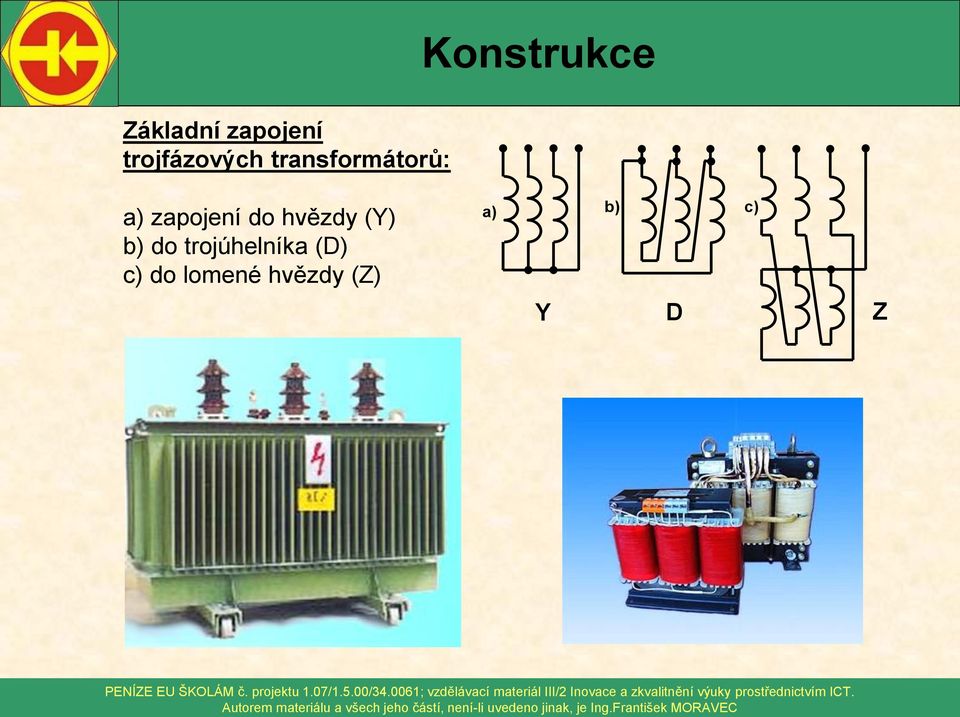 Konstrukce

Základní zapojení trojfázových transformátorů:

a) zapojení do hvězdy (Y)
b) do trojúhelníka (D)
c) do lomené hvězdy (Z)

a)
b)
c)

Y
D
Z

PENÍZE EU ŠKOLÁM č. projektu 1.07/1.5.00/34.0061; vzdělávací materiál III/2 Inovace a zkvalitnění výuky prostřednictvím ICT.
Autorem materiálu a všech jeho částí, není-li uvedeno jinak, je Ing.František MORAVEC